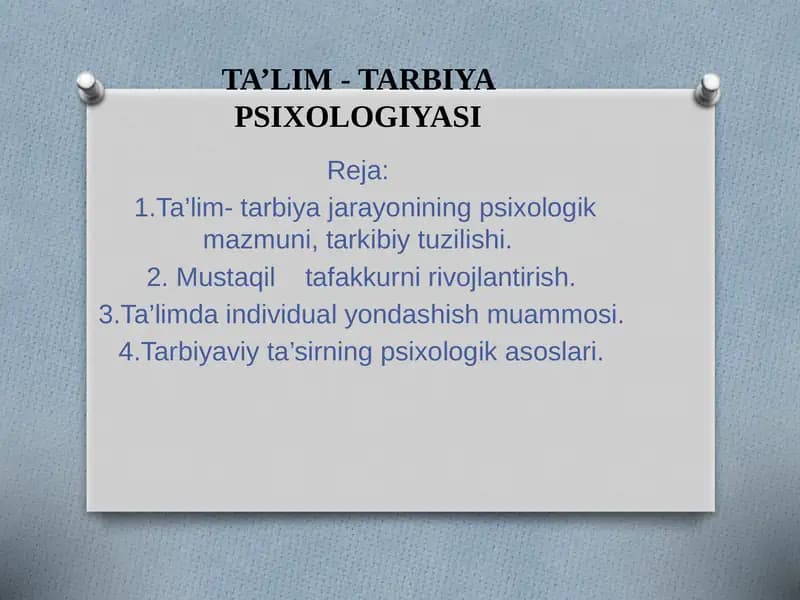 TA’LIM - TARBIYA PSIXOLOGIYASI

Reja:

1.Ta’lim- tarbiya jarayonining psixologik mazmuni, tarkibiy tuzilishi.

2. Mustaqil tafakkurni rivojlantirish.

3.Ta’limda individual yondashish muammosi.

4.Tarbiyaviy ta’sirning psixologik asoslari.